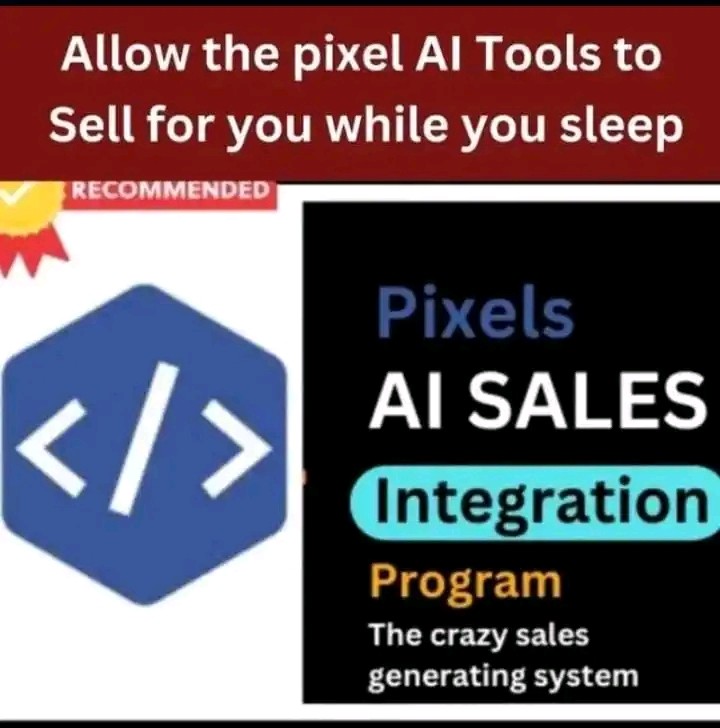 Allow the pixel AI Tools to Sell for you while you sleep

RECOMMENDED

</>

Pixels
AI SALES
Integration
Program
The crazy sales generating system